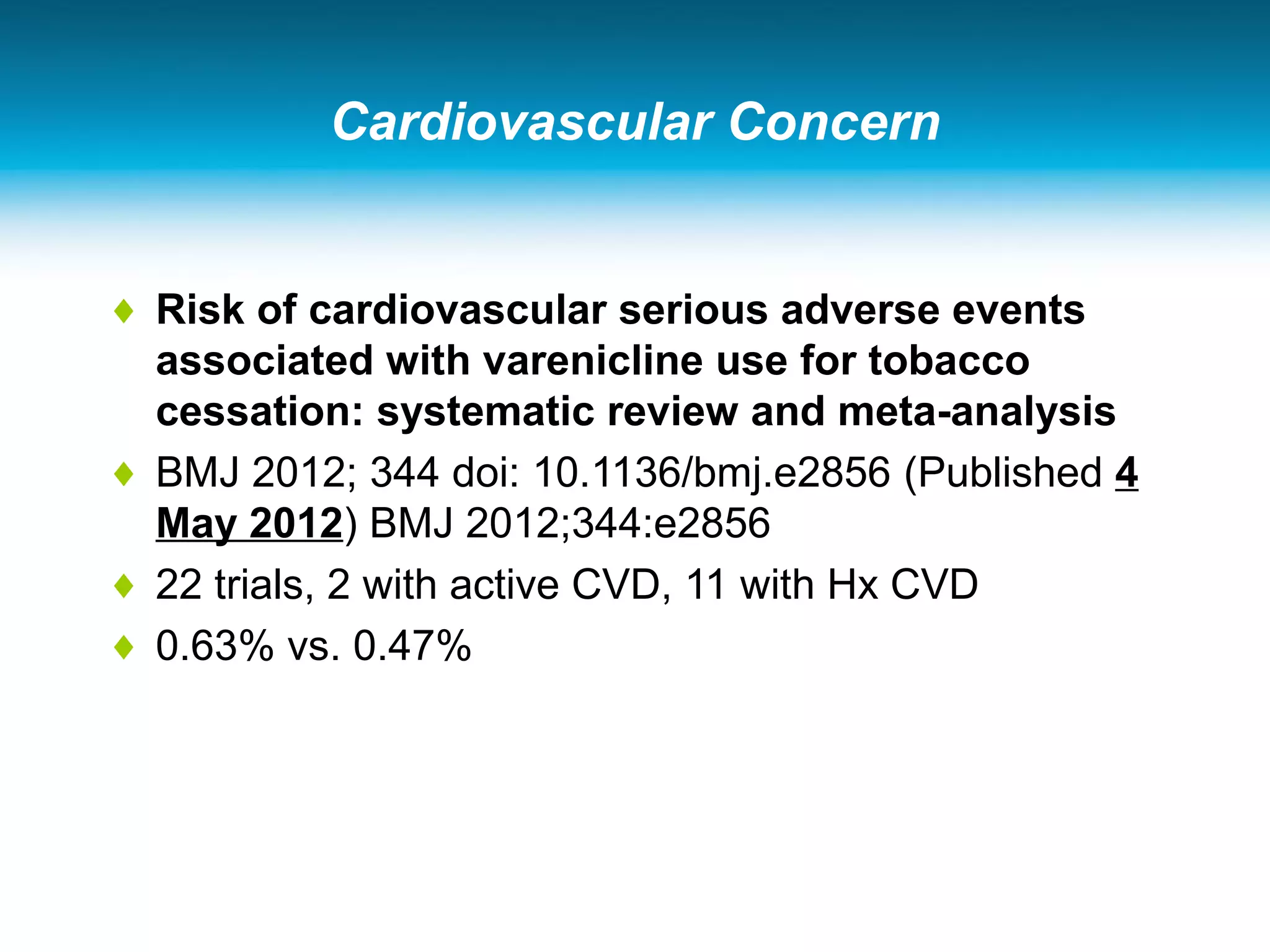 Cardiovascular Concern

♦ Risk of cardiovascular serious adverse events associated with varenicline use for tobacco cessation: systematic review and meta-analysis

♦ BMJ 2012; 344 doi: 10.1136/bmj.e2856 (Published 4 May 2012) BMJ 2012;344:e2856

♦ 22 trials, 2 with active CVD, 11 with Hx CVD

♦ 0.63% vs. 0.47%